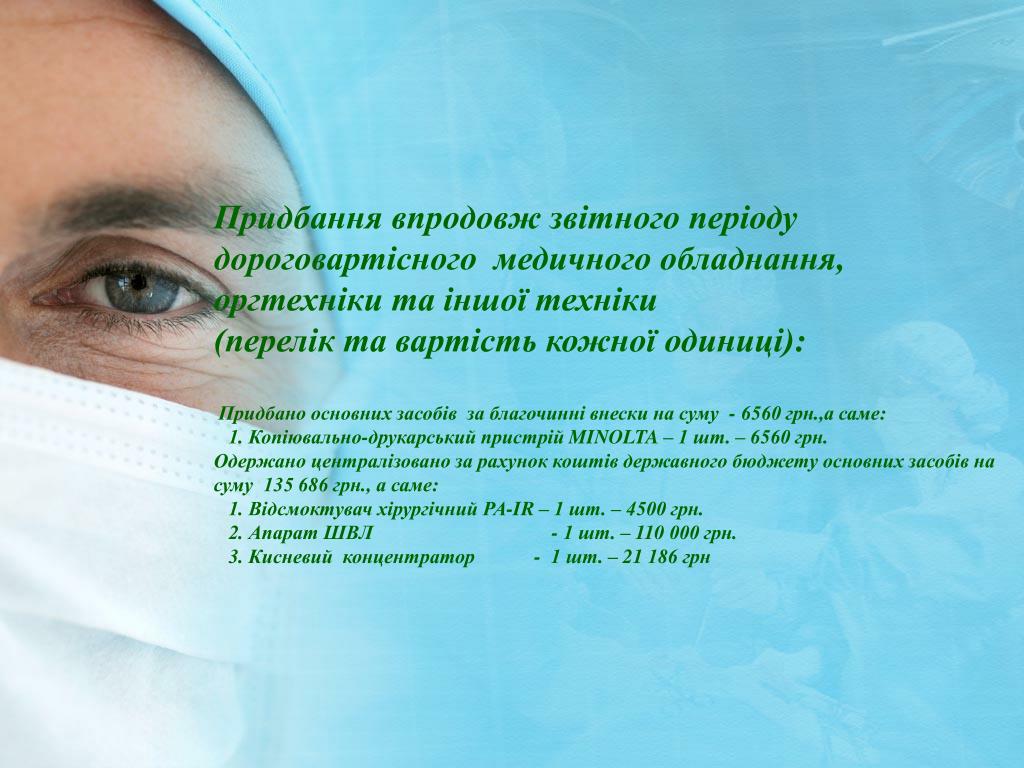 Придбання впродовж звітного періоду дороговартісного медичного обладнання, оргтехніки та іншої техніки
(перелік та вартість кожної одиниці):

Придбано основних засобів за благочинні внески на суму - 6560 грн.,а саме:
1. Копіювально-друкарський пристрій MINOLTA – 1 шт. – 6560 грн.
Одержано централізовано за рахунок коштів державного бюджету основних засобів на суму 135 686 грн., а саме:
1. Відсмоктувач хірургічний PA-IR – 1 шт. – 4500 грн.
2. Апарат ШВЛ - 1 шт. – 110 000 грн.
3. Кисневий концентратор - 1 шт. – 21 186 грн